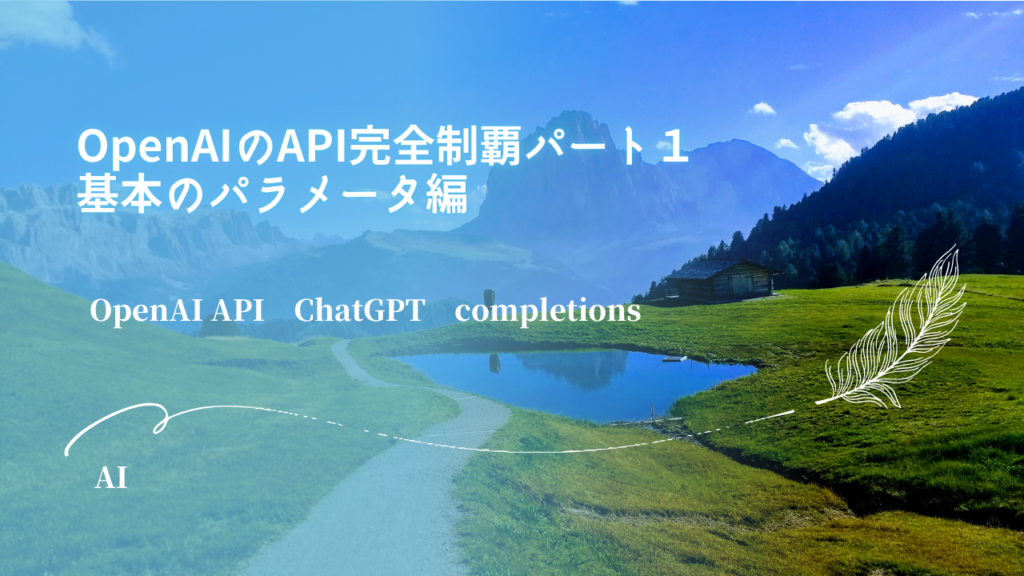 OpenAIのAPI完全制覇パート１
基本のパラメータ編

OpenAI API　ChatGPT　completions

AI